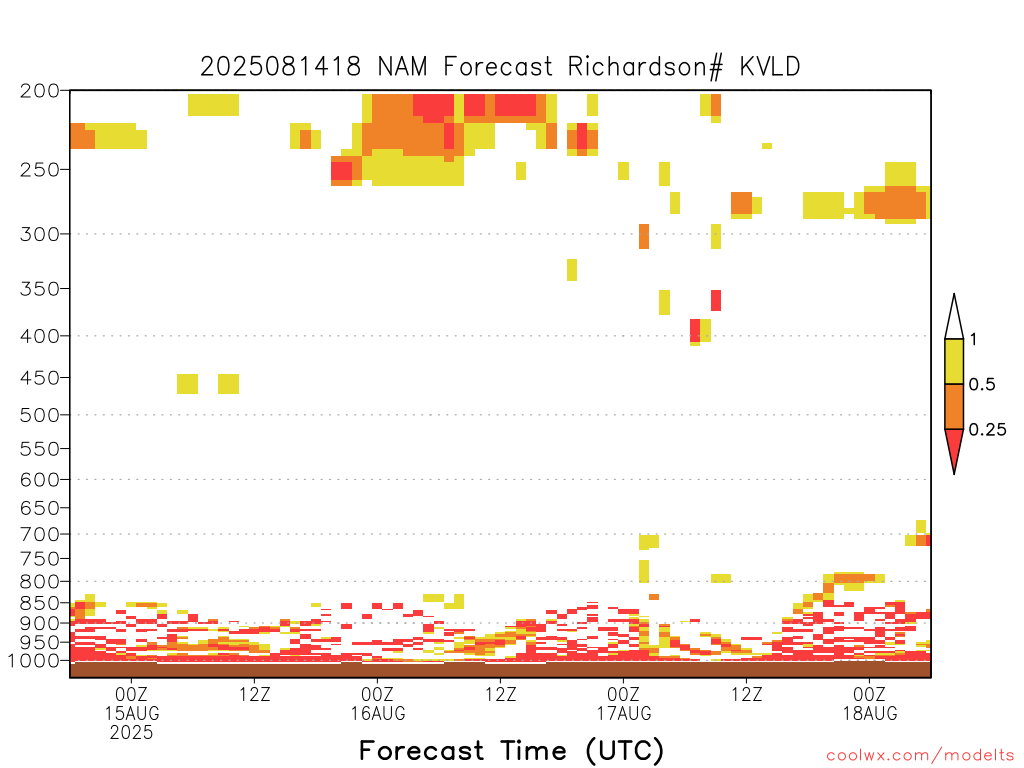 2025081418 NAM Forecast Richardson# KVLD

200
250
300
350
400
450
500
550
600
650
700
750
800
850
900
950
1000

1
0.5
0.25

00Z
15AUG
2025
12Z
00Z
16AUG
12Z
00Z
17AUG
12Z
00Z
18AUG

Forecast Time (UTC)

coolwx.com/modelts